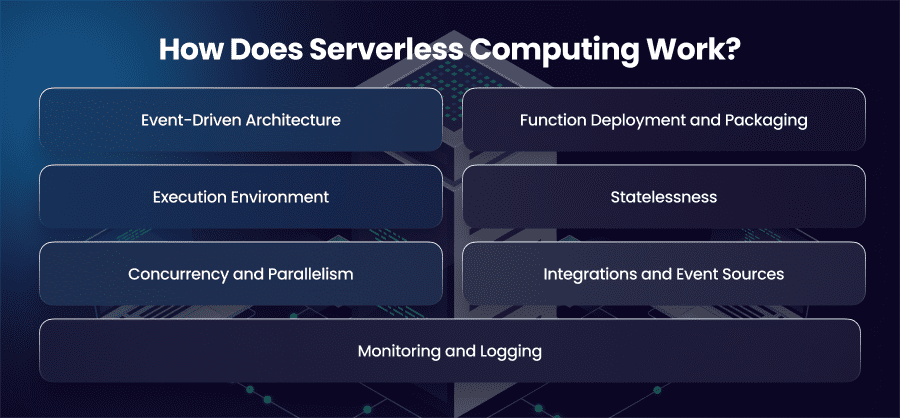 How Does Serverless Computing Work?

Event-Driven Architecture

Function Deployment and Packaging

Execution Environment

Statelessness

Concurrency and Parallelism

Integrations and Event Sources

Monitoring and Logging